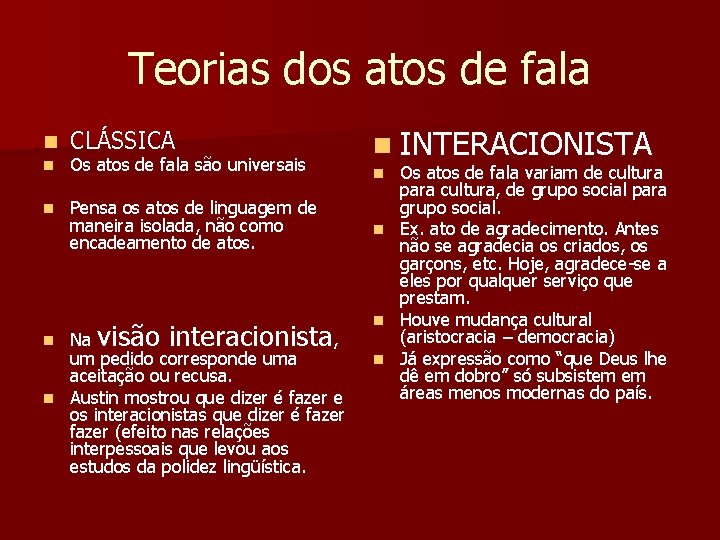 Teorias dos atos de fala

CLÁSSICA

Os atos de fala são universais

Pensa os atos de linguagem de maneira isolada, não como encadeamento de atos.

Na visão interacionista, um pedido corresponde uma aceitação ou recusa.

Austin mostrou que dizer é fazer e os interacionistas que dizer é fazer fazer (efeito nas relações interpessoais que levou aos estudos da polidez lingüística.

INTERACIONISTA

Os atos de fala variam de cultura para cultura, de grupo social para grupo social.

Ex. ato de agradecimento. Antes não se agradecia os criados, os garçons, etc. Hoje, agradece-se a eles por qualquer serviço que prestam.

Houve mudança cultural (aristocracia – democracia)

Já expressão como "que Deus lhe dê em dobro" só subsistem em áreas menos modernas do país.